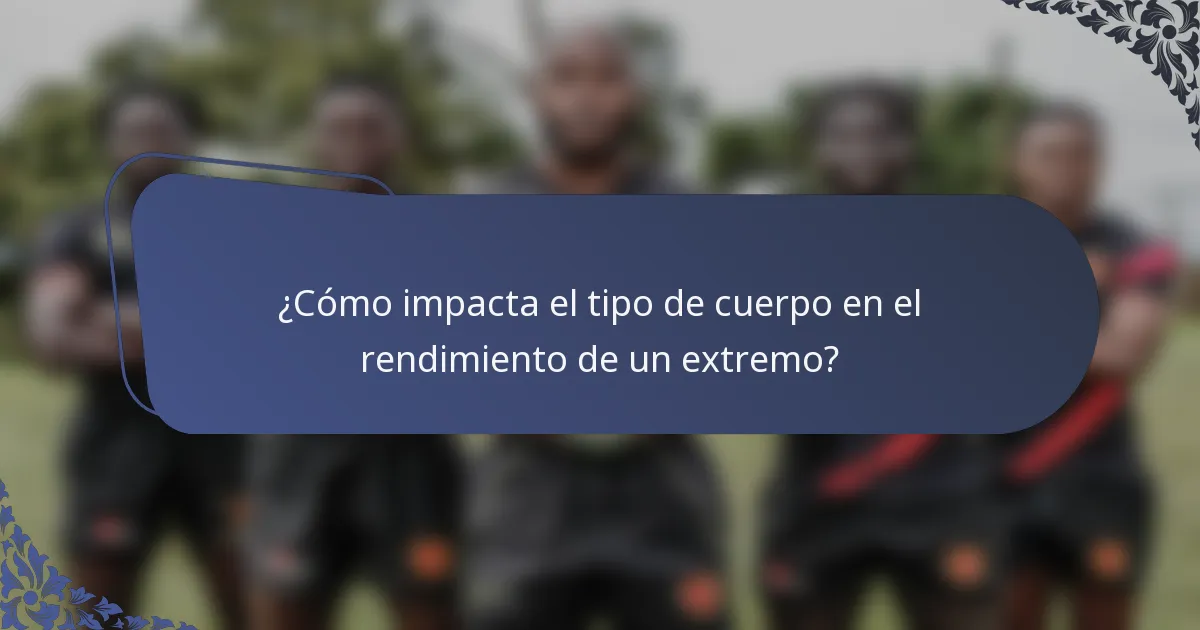 ¿Cómo impacta el tipo de cuerpo en el rendimiento de un extremo?